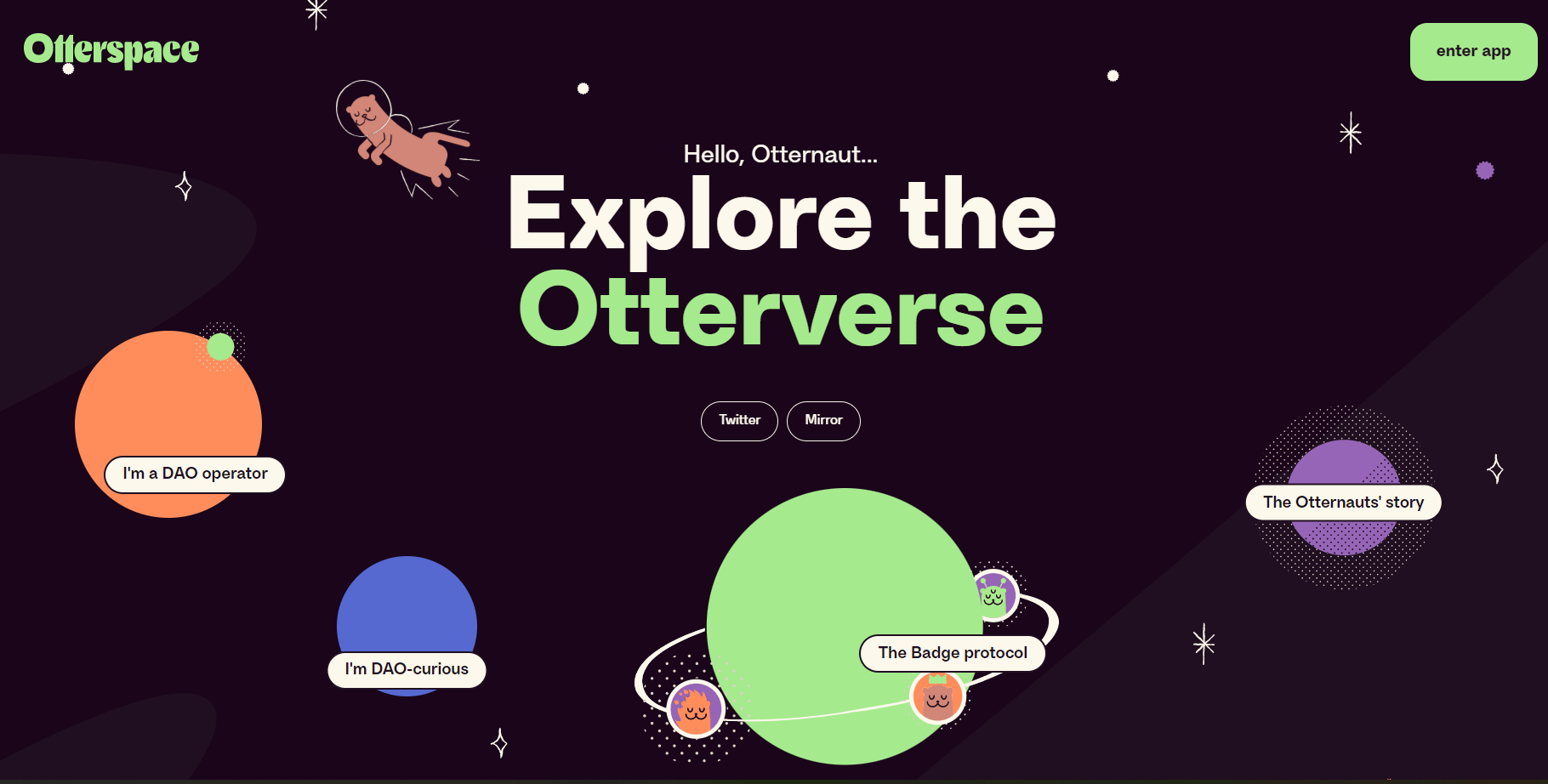 Otterspace

enter app

Hello, Otternaut...

Explore the Otterverse

Twitter

Mirror

I'm a DAO operator

I'm DAO-curious

The Badge protocol

The Otternauts' story